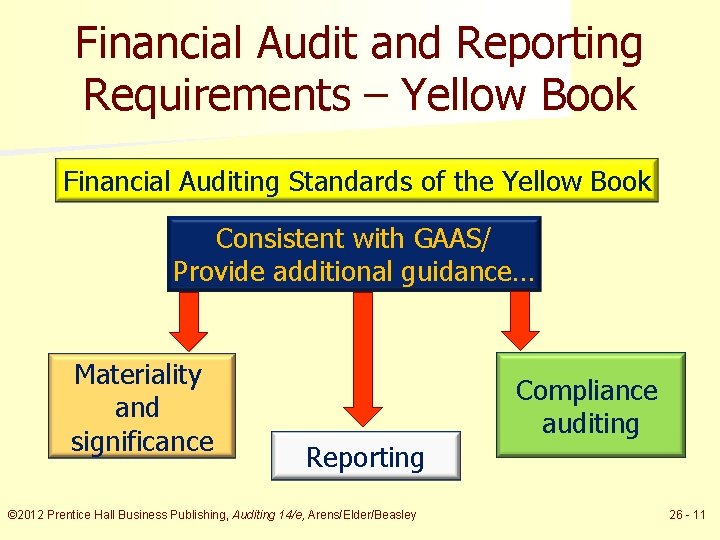 Financial Audit and Reporting Requirements – Yellow Book

Financial Auditing Standards of the Yellow Book

Consistent with GAAS/ Provide additional guidance…

Materiality and significance

Reporting

Compliance auditing

©2012 Prentice Hall Business Publishing, Auditing 14/e, Arens/Elder/Beasley

26 - 11